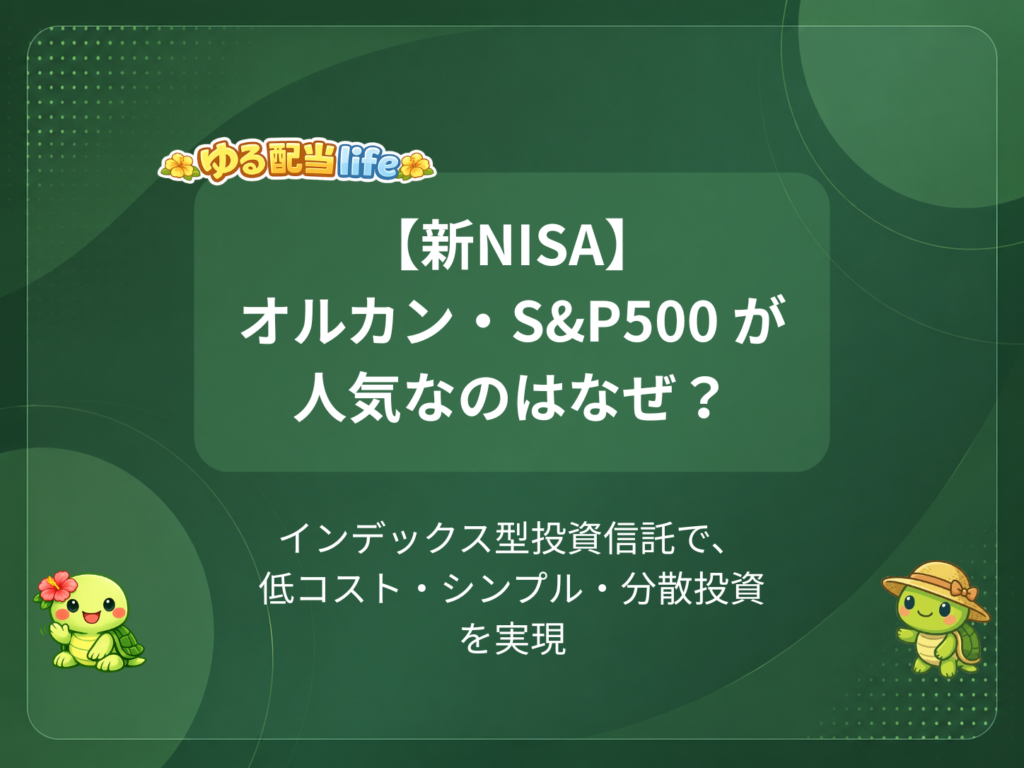 ゆる配当life

【新NISA】
オルカン・S&P500 が
人気なのはなぜ？

インデックス型投資信託で、
低コスト・シンプル・分散投資
を実現